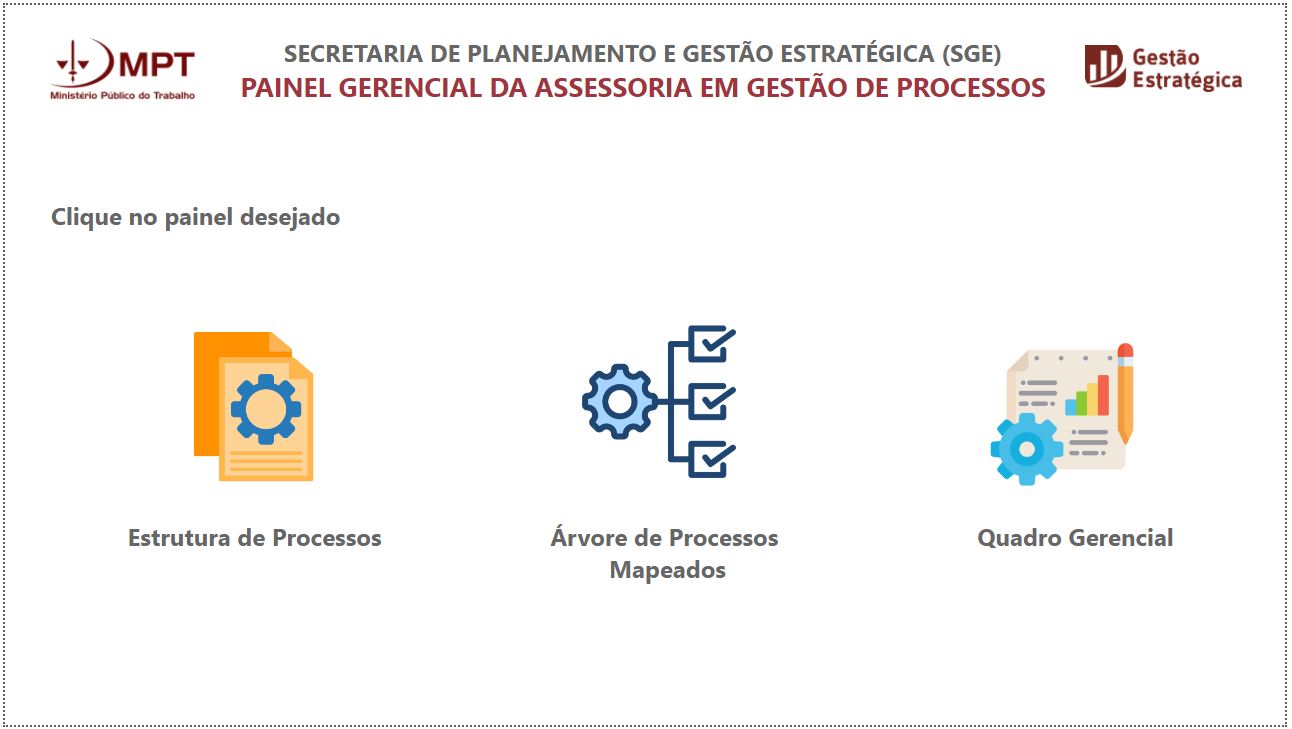 MPT
Ministério Público do Trabalho

SECRETARIA DE PLANEJAMENTO E GESTÃO ESTRATÉGICA (SGE)
PAINEL GERENCIAL DA ASSESSORIA EM GESTÃO DE PROCESSOS

Gestão
Estratégica

Clique no painel desejado

Estrutura de Processos

Árvore de Processos Mapeados

Quadro Gerencial